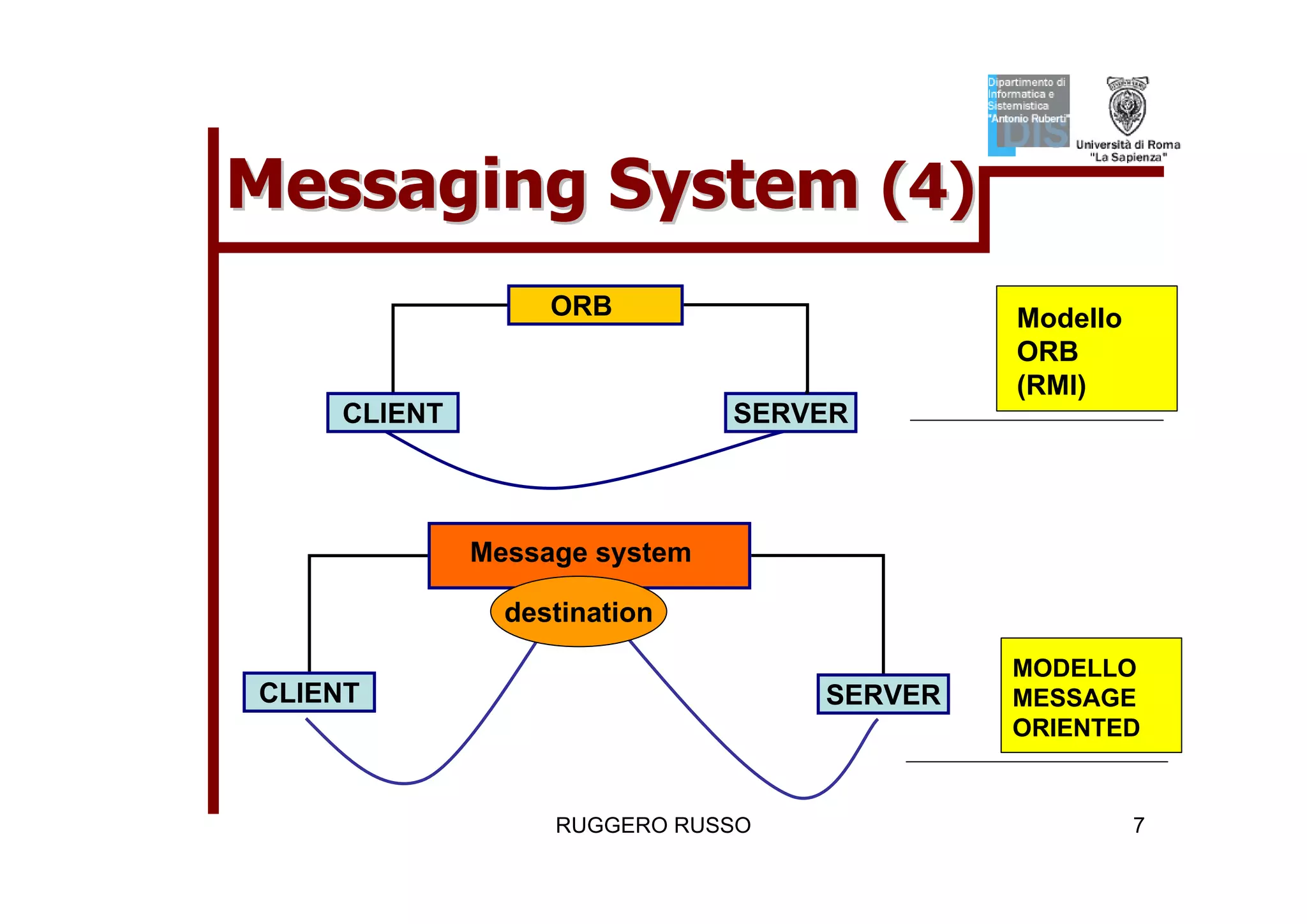 Dipartimento di Informatica e Sistemistica "Antonio Ruberti"
DIS

Università di Roma "La Sapienza"

Messaging System (4)

ORB

CLIENT

SERVER

Modello ORB (RMI)

Message system

destination

CLIENT

SERVER

MODELLO MESSAGE ORIENTED

RUGGERO RUSSO

7